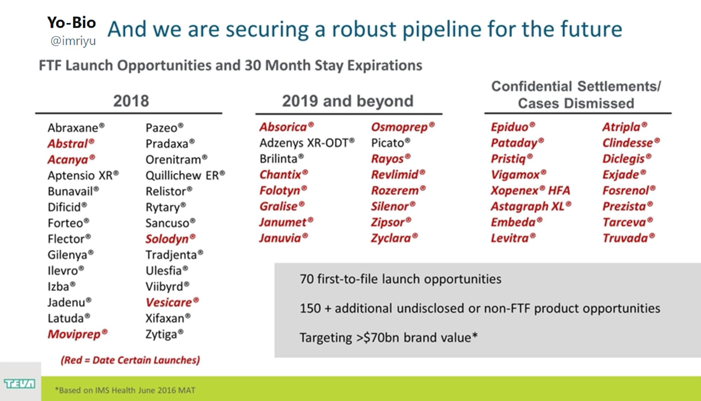 Yo-Bio
@imriyu

And we are securing a robust pipeline for the future

FTF Launch Opportunities and 30 Month Stay Expirations

2018

Abraxane®
Abstral®
Acanya®
Aptensio XR®
Bunavail®
Dificid®
Forteo®
Flector®
Gilenya®
Ilevro®
Izba®
Jadenu®
Latuda®
Moviprep®

Pazeo®
Pradaxa®
Orenitram®
Quillichew ER®
Relistor®
Rytary®
Sancuso®
Solodyn®
Tradjenta®
Ulesfia®
Viibyrd®
Vesicare®
Xifaxan®
Zytiga®

(Red = Date Certain Launches)

2019 and beyond

Absorica®
Adzenys XR-ODT®
Brilinta®
Chantix®
Folotyn®
Gralise®
Janumet®
Januvia®

Osmoprep®
Picato®
Rayos®
Revlimid®
Rozerem®
Silenor®
Zipsor®
Zyclara®

Confidential Settlements/ Cases Dismissed

Epiduo®
Pataday®
Pristiq®
Vigamox®
Xopenex® HFA
Astagraph XL®
Embeda®
Levitra®

Atripla®
Clindesse®
Diclegis®
Exjade®
Fosrenol®
Prezista®
Tarceva®
Truvada®

70 first-to-file launch opportunities

150 + additional undisclosed or non-FTF product opportunities

Targeting >$70bn brand value*

TEVA

*Based on IMS Health June 2016 MAT